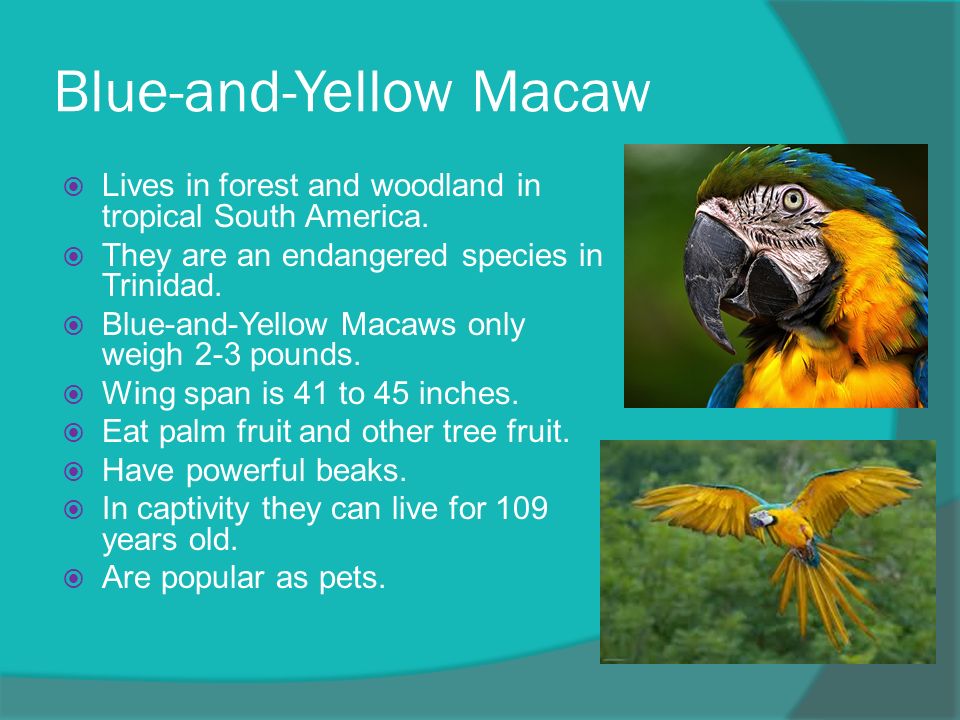 Blue-and-Yellow Macaw

- Lives in forest and woodland in tropical South America.
- They are an endangered species in Trinidad.
- Blue-and-Yellow Macaws only weigh 2-3 pounds.
- Wing span is 41 to 45 inches.
- Eat palm fruit and other tree fruit.
- Have powerful beaks.
- In captivity they can live for 109 years old.
- Are popular as pets.